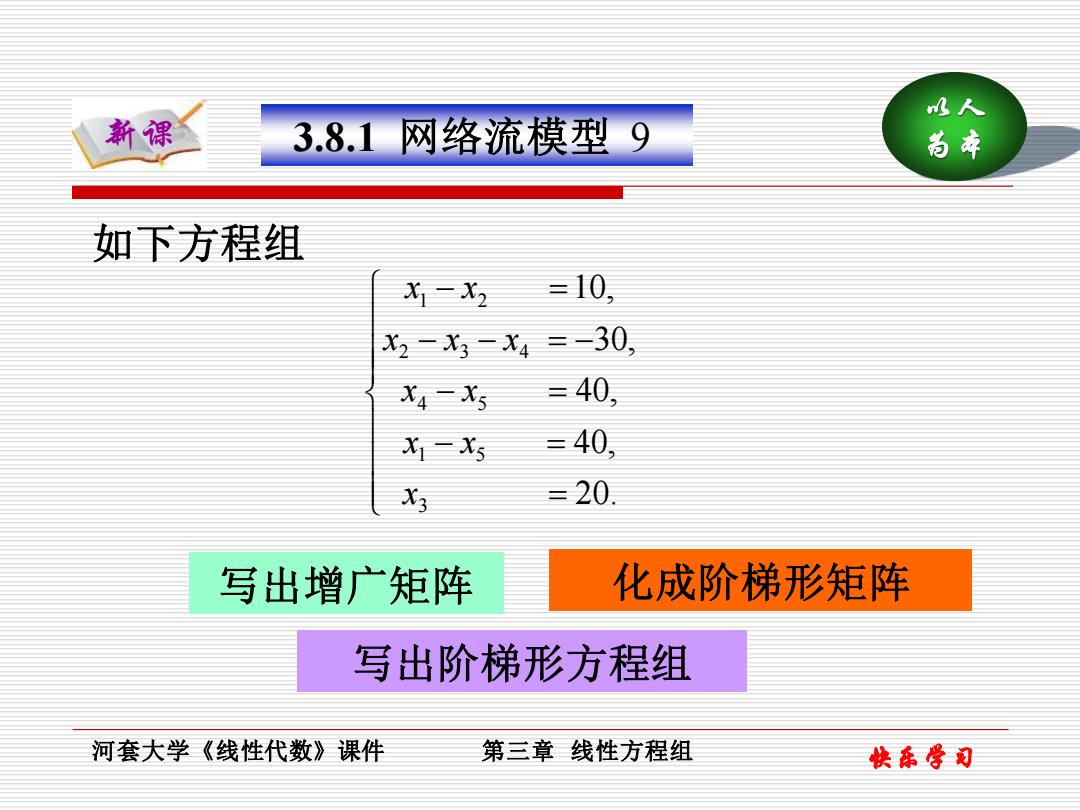 新课

3.8.1 网络流模型 9

以人为本

如下方程组

$$\begin{cases} x_1 - x_2 = 10, \\ x_2 - x_3 - x_4 = -30, \\ x_4 - x_5 = 40, \\ x_1 - x_5 = 40, \\ x_3 = 20. \end{cases}$$

写出增广矩阵

化成阶梯形矩阵

写出阶梯形方程组

河套大学《线性代数》课件

第三章 线性方程组

快乐学习